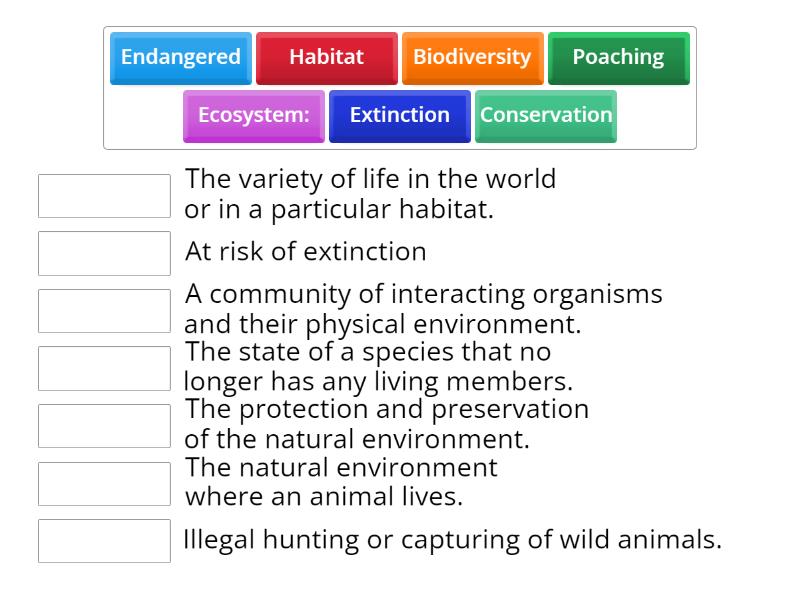 Endangered Habitat Biodiversity Poaching
Ecosystem: Extinction Conservation

The variety of life in the world or in a particular habitat.

At risk of extinction

A community of interacting organisms and their physical environment.

The state of a species that no longer has any living members.

The protection and preservation of the natural environment.

The natural environment where an animal lives.

Illegal hunting or capturing of wild animals.